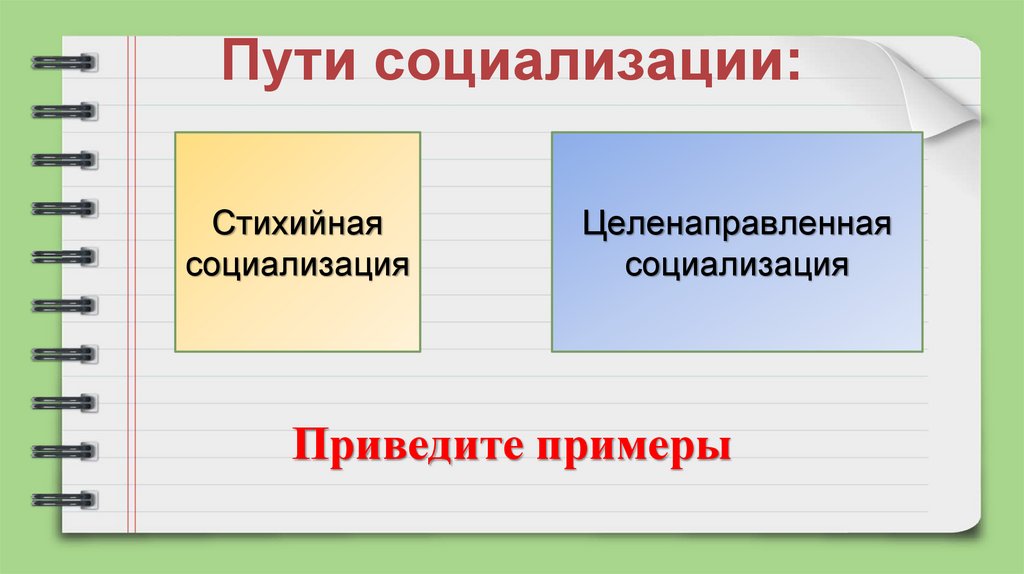 Пути социализации:

Стихийная социализация

Целенаправленная социализация

Приведите примеры